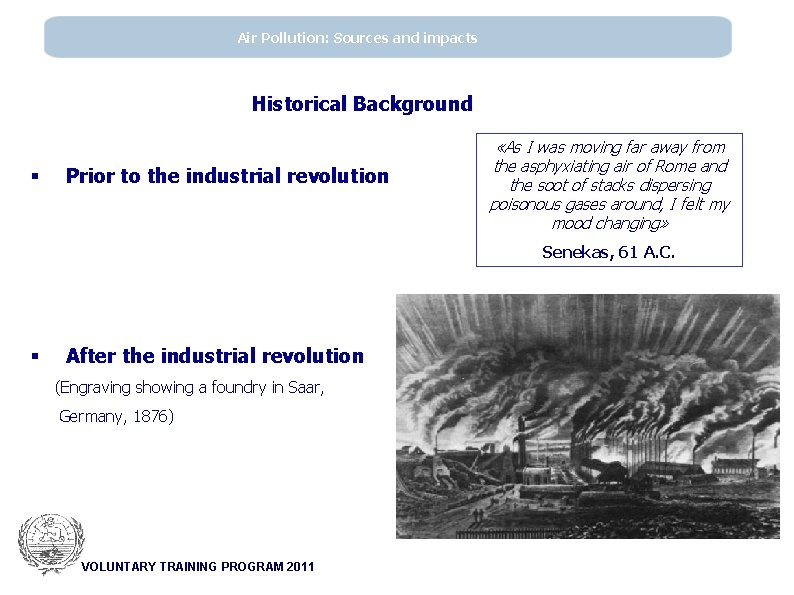 Air Pollution: Sources and impacts

Historical Background

▪ Prior to the industrial revolution

«As I was moving far away from the asphyxiating air of Rome and the soot of stacks dispersing poisonous gases around, I felt my mood changing»

Senekas, 61 A.C.

▪ After the industrial revolution

(Engraving showing a foundry in Saar, Germany, 1876)

VOLUNTARY TRAINING PROGRAM 2011